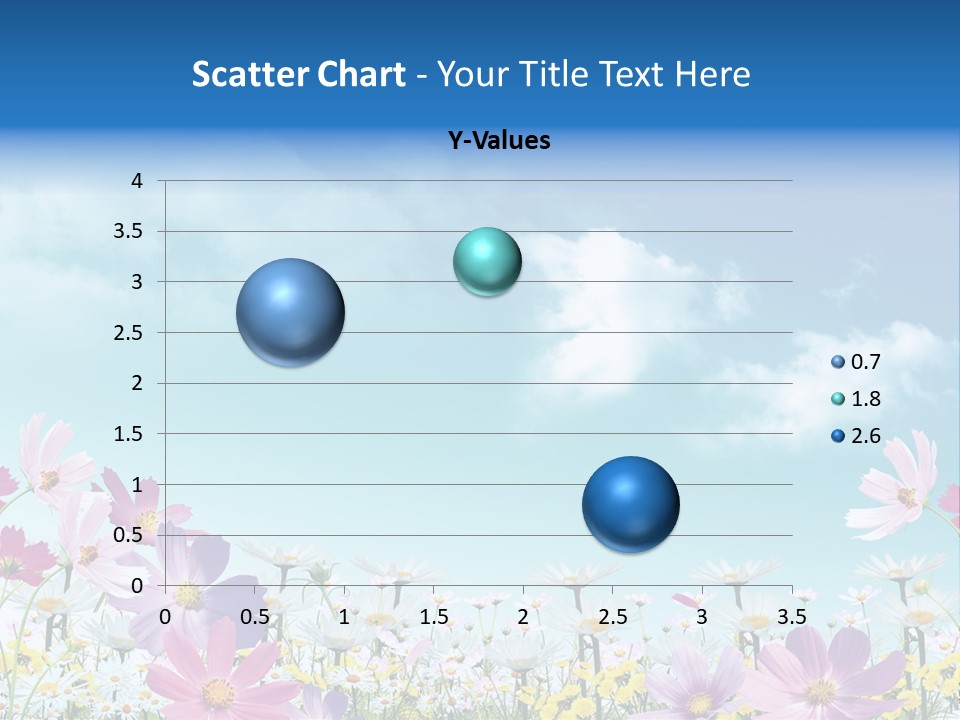 Scatter Chart - Your Title Text Here

Y-Values

4
3.5
3
2.5
2
1.5
1
0.5
0

0 0.5 1 1.5 2 2.5 3 3.5

0.7
1.8
2.6